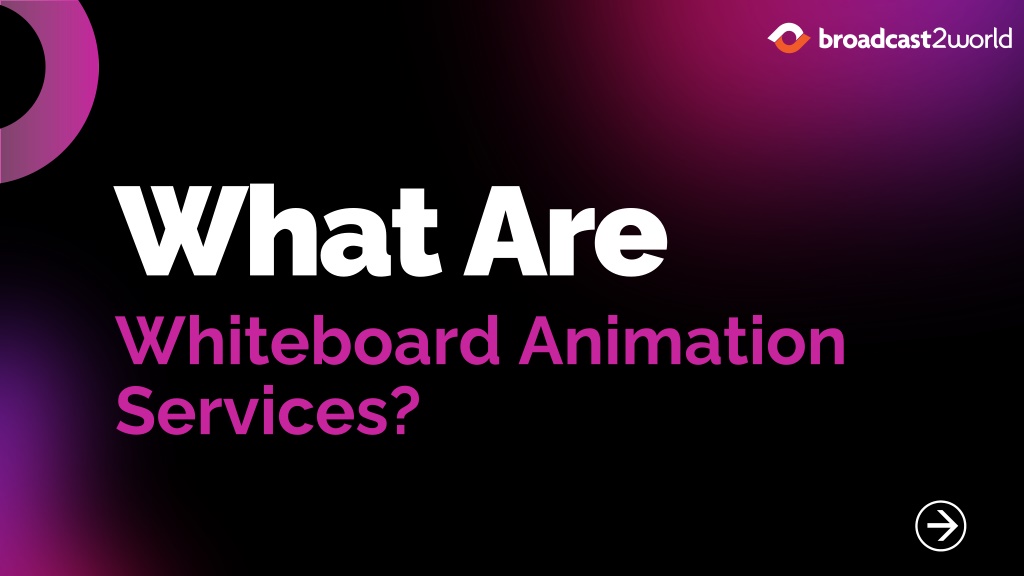 broadcast2world

What Are
Whiteboard Animation Services?